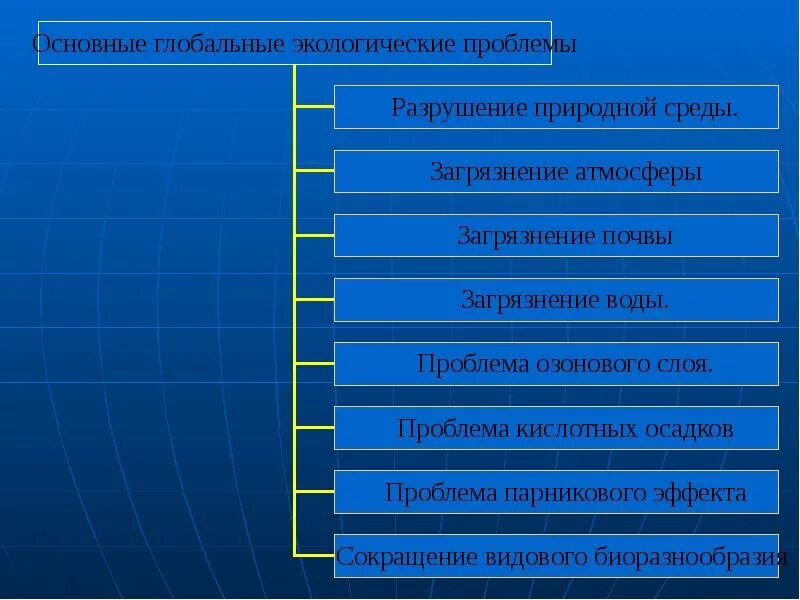 Основные глобальные экологические проблемы

Разрушение природной среды.

Загрязнение атмосферы

Загрязнение почвы

Загрязнение воды.

Проблема озонового слоя.

Проблема кислотных осадков

Проблема парникового эффекта

Сокращение видового биоразнообразия